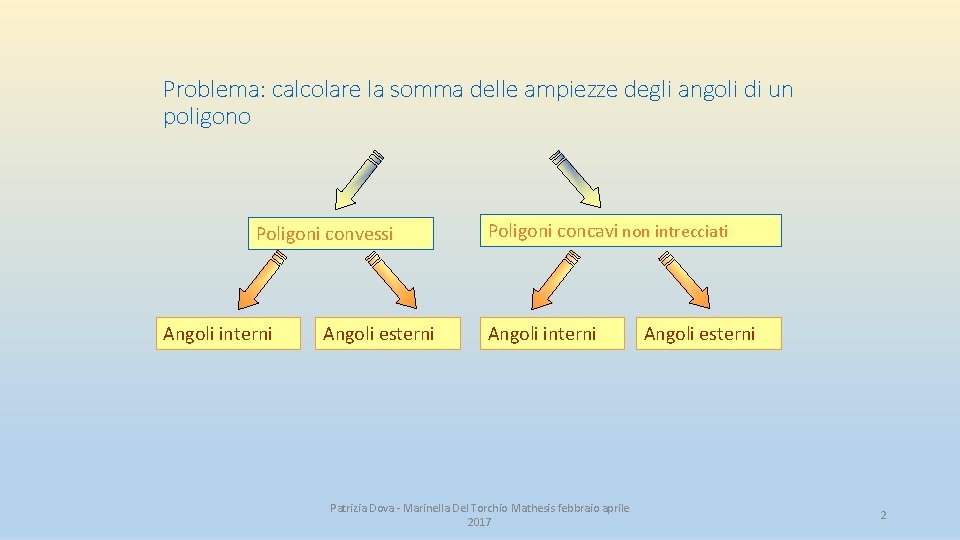 Problema: calcolare la somma delle ampiezze degli angoli di un poligono

Poligoni convessi

Poligoni concavi non intrecciati

Angoli interni

Angoli esterni

Angoli interni

Angoli esterni

Patrizia Dova - Marinella Del Torchio Mathesis febbraio aprile 2017

2